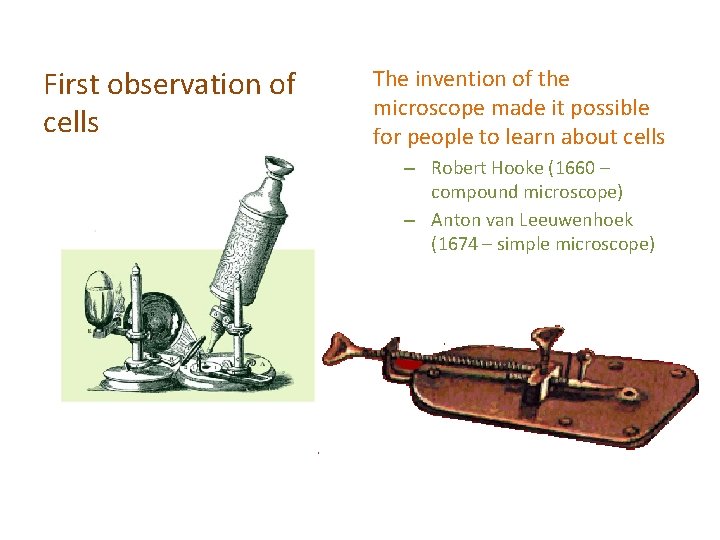 First observation of cells

The invention of the microscope made it possible for people to learn about cells

– Robert Hooke (1660 – compound microscope)

– Anton van Leeuwenhoek (1674 – simple microscope)